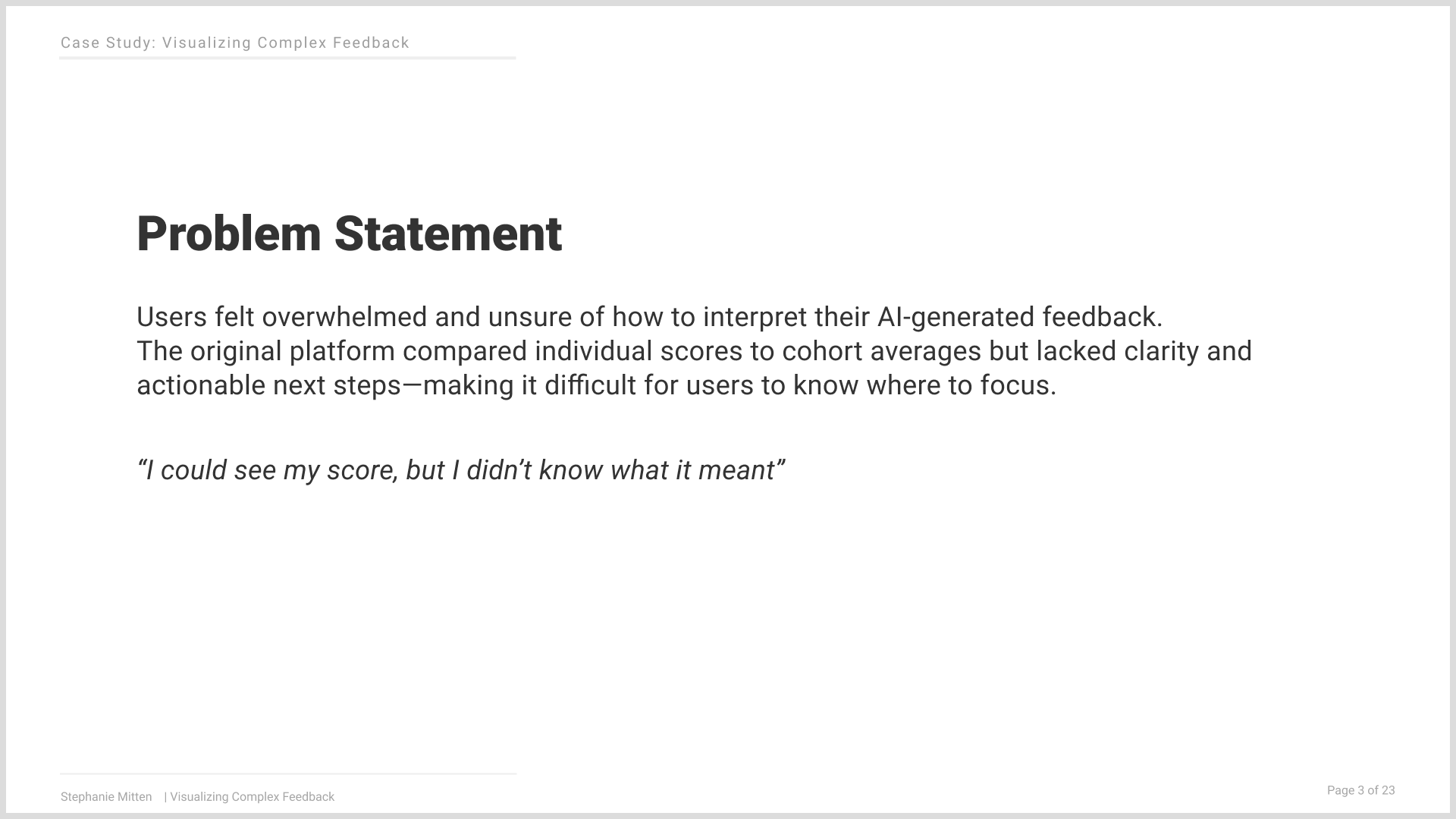 Case Study: Visualizing Complex Feedback

Problem Statement

Users felt overwhelmed and unsure of how to interpret their AI-generated feedback.
The original platform compared individual scores to cohort averages but lacked clarity and actionable next steps—making it difficult for users to know where to focus.

“I could see my score, but I didn’t know what it meant”

Stephanie Mitten | Visualizing Complex Feedback

Page 3 of 23